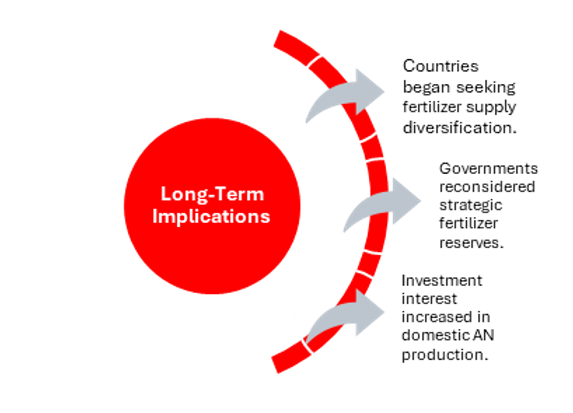 Long-Term Implications

Countries began seeking fertilizer supply diversification.

Governments reconsidered strategic fertilizer reserves.

Investment interest increased in domestic AN production.